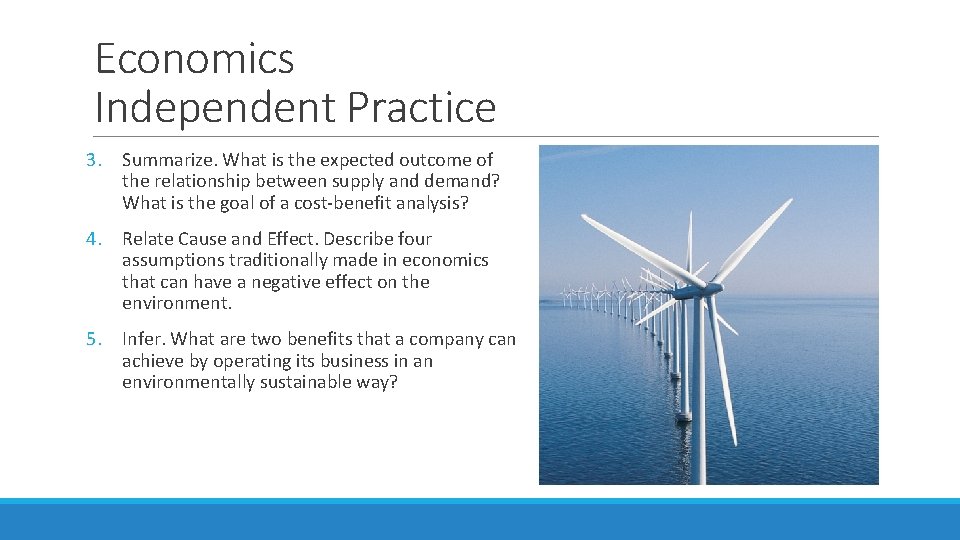 Economics
Independent Practice

3. Summarize. What is the expected outcome of the relationship between supply and demand? What is the goal of a cost-benefit analysis?

4. Relate Cause and Effect. Describe four assumptions traditionally made in economics that can have a negative effect on the environment.

5. Infer. What are two benefits that a company can achieve by operating its business in an environmentally sustainable way?